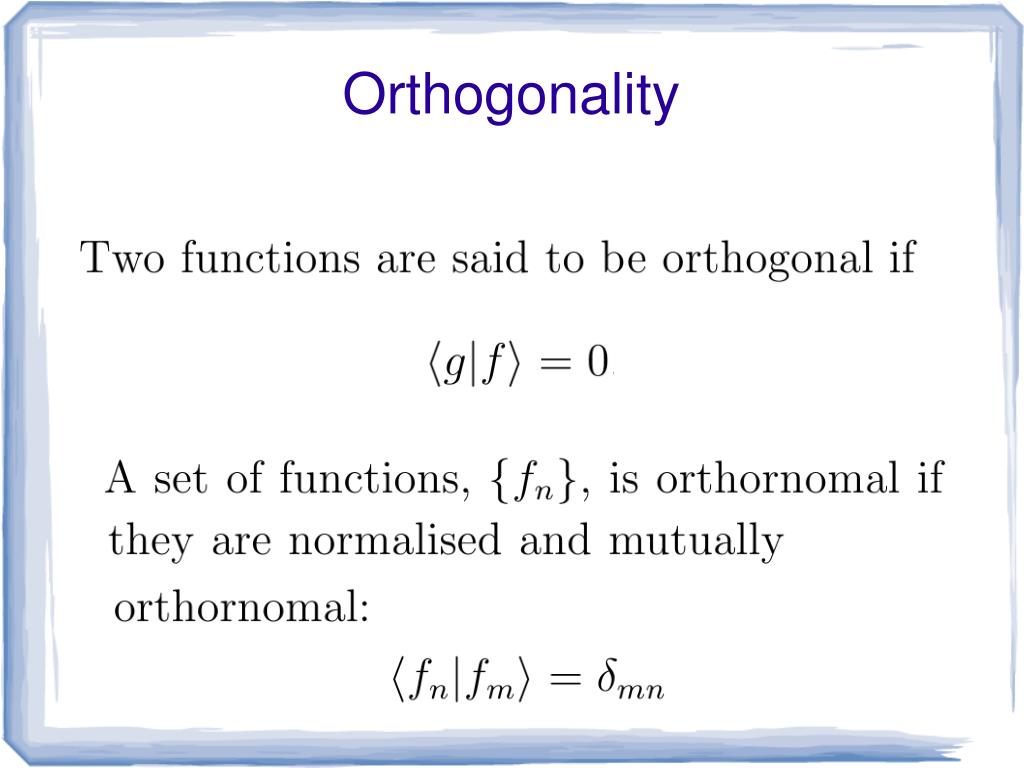 Orthogonality

Two functions are said to be orthogonal if

$\langle g|f\rangle = 0$

A set of functions, $\{f_n\}$, is orthornomal if they are normalised and mutually orthornomal:

$\langle f_n|f_m\rangle = \delta_{mn}$